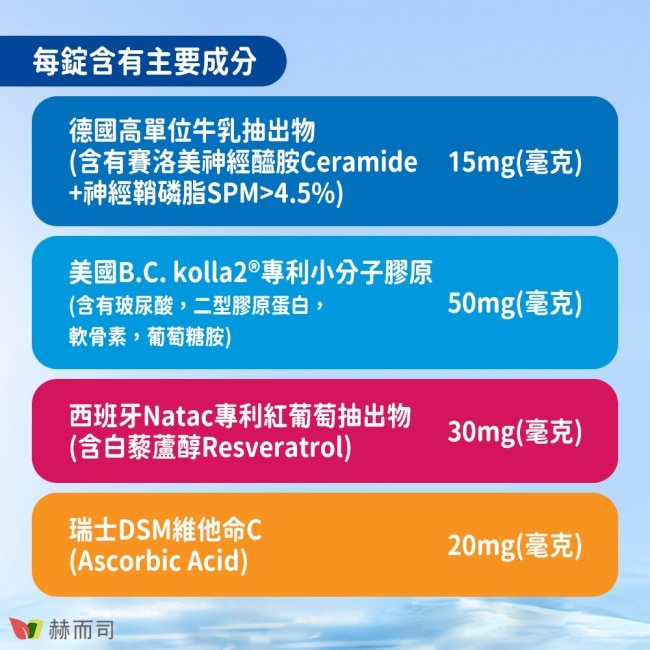 每錠含有主要成分

德國高單位牛乳抽出物
(含有賽洛美神經醯胺Ceramide
+神經鞘磷脂SPM>4.5%)
15mg(毫克)

美國B.C. kolla2®專利小分子膠原
(含有玻尿酸，二型膠原蛋白，
軟骨素，葡萄糖胺)
50mg(毫克)

西班牙Natac專利紅葡萄抽出物
(含白藜蘆醇Resveratrol)
30mg(毫克)

瑞士DSM維他命C
(Ascorbic Acid)
20mg(毫克)

赫而司